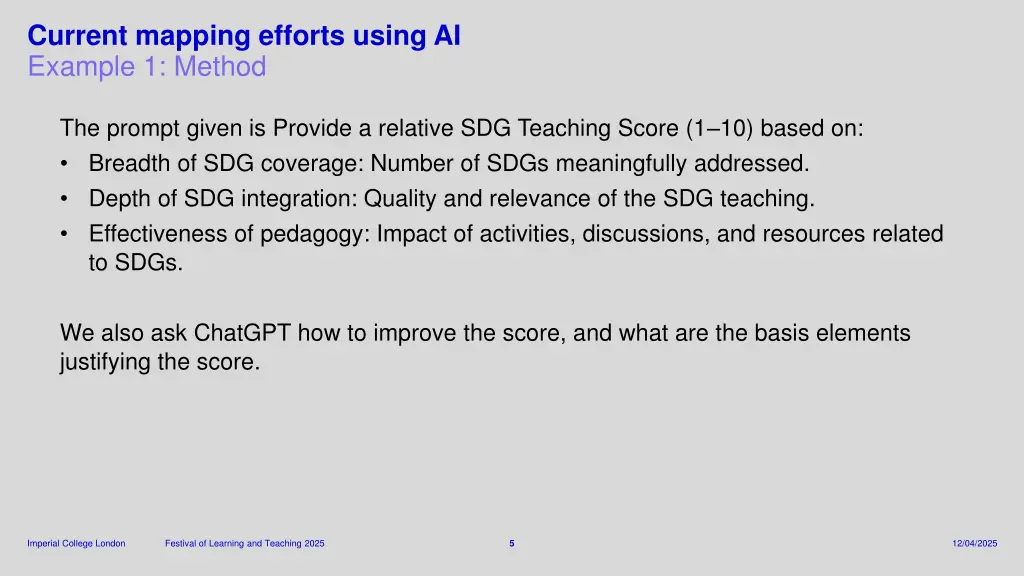 Current mapping efforts using AI
Example 1: Method

The prompt given is Provide a relative SDG Teaching Score (1–10) based on:
• Breadth of SDG coverage: Number of SDGs meaningfully addressed.
• Depth of SDG integration: Quality and relevance of the SDG teaching.
• Effectiveness of pedagogy: Impact of activities, discussions, and resources related to SDGs.

We also ask ChatGPT how to improve the score, and what are the basis elements justifying the score.

Imperial College London Festival of Learning and Teaching 2025 5 12/04/2025